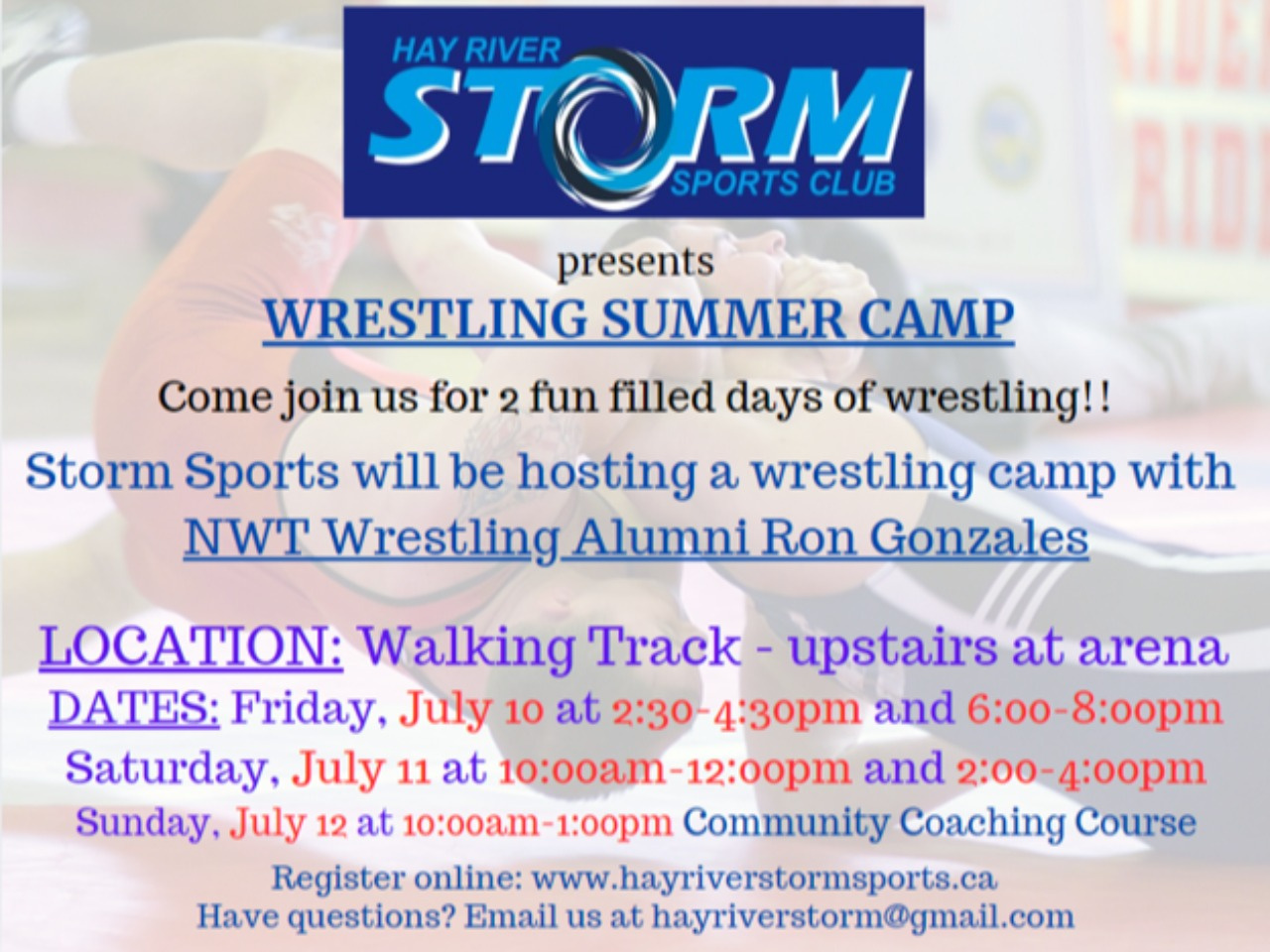 HAY RIVER
STORM
SPORTS CLUB

presents

WRESTLING SUMMER CAMP

Come join us for 2 fun filled days of wrestling!!

Storm Sports will be hosting a wrestling camp with NWT Wrestling Alumni Ron Gonzales

LOCATION: Walking Track - upstairs at arena

DATES: Friday, July 10 at 2:30-4:30pm and 6:00-8:00pm

Saturday, July 11 at 10:00am-12:00pm and 2:00-4:00pm

Sunday, July 12 at 10:00am-1:00pm Community Coaching Course

Register online: www.hayriverstormsports.ca
Have questions? Email us at hayriverstorm@gmail.com